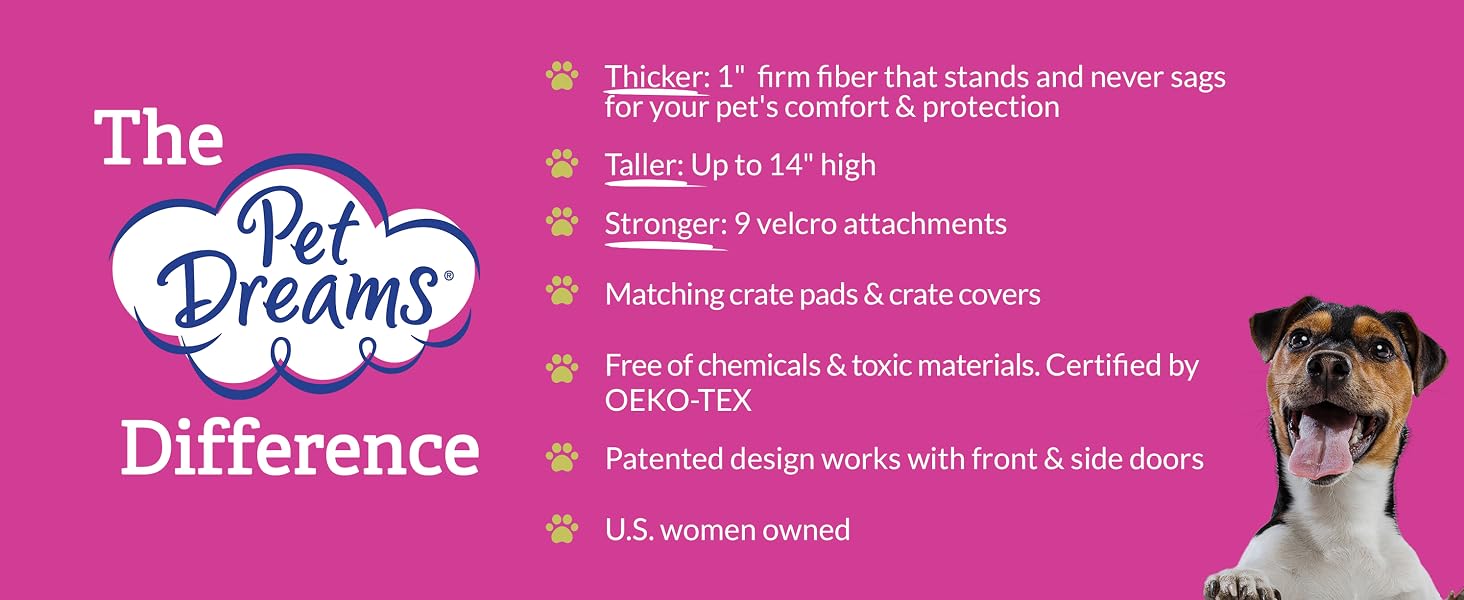 The

Pet Dreams®

Difference

Thicker: 1" firm fiber that stands and never sags for your pet's comfort & protection

Taller: Up to 14" high

Stronger: 9 velcro attachments

Matching crate pads & crate covers

Free of chemicals & toxic materials. Certified by OEKO-TEX

Patented design works with front & side doors

U.S. women owned